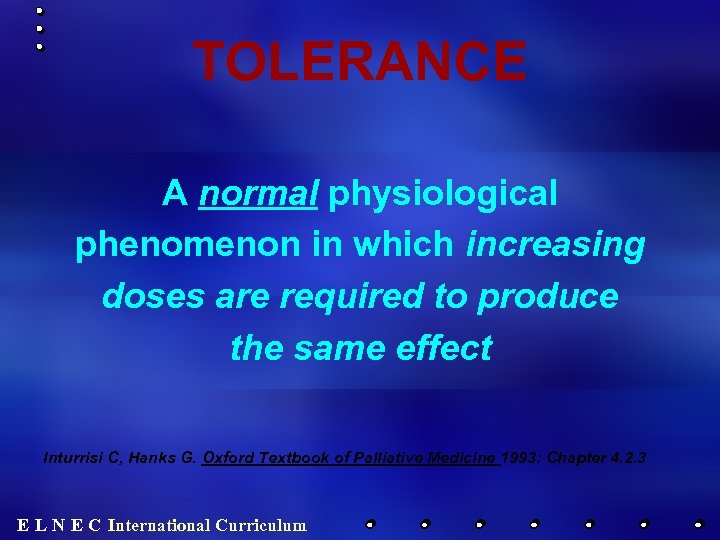 TOLERANCE

A normal physiological phenomenon in which increasing doses are required to produce the same effect

Inturrisi C, Hanks G. Oxford Textbook of Palliative Medicine 1993: Chapter 4.2.3

E L N E C International Curriculum